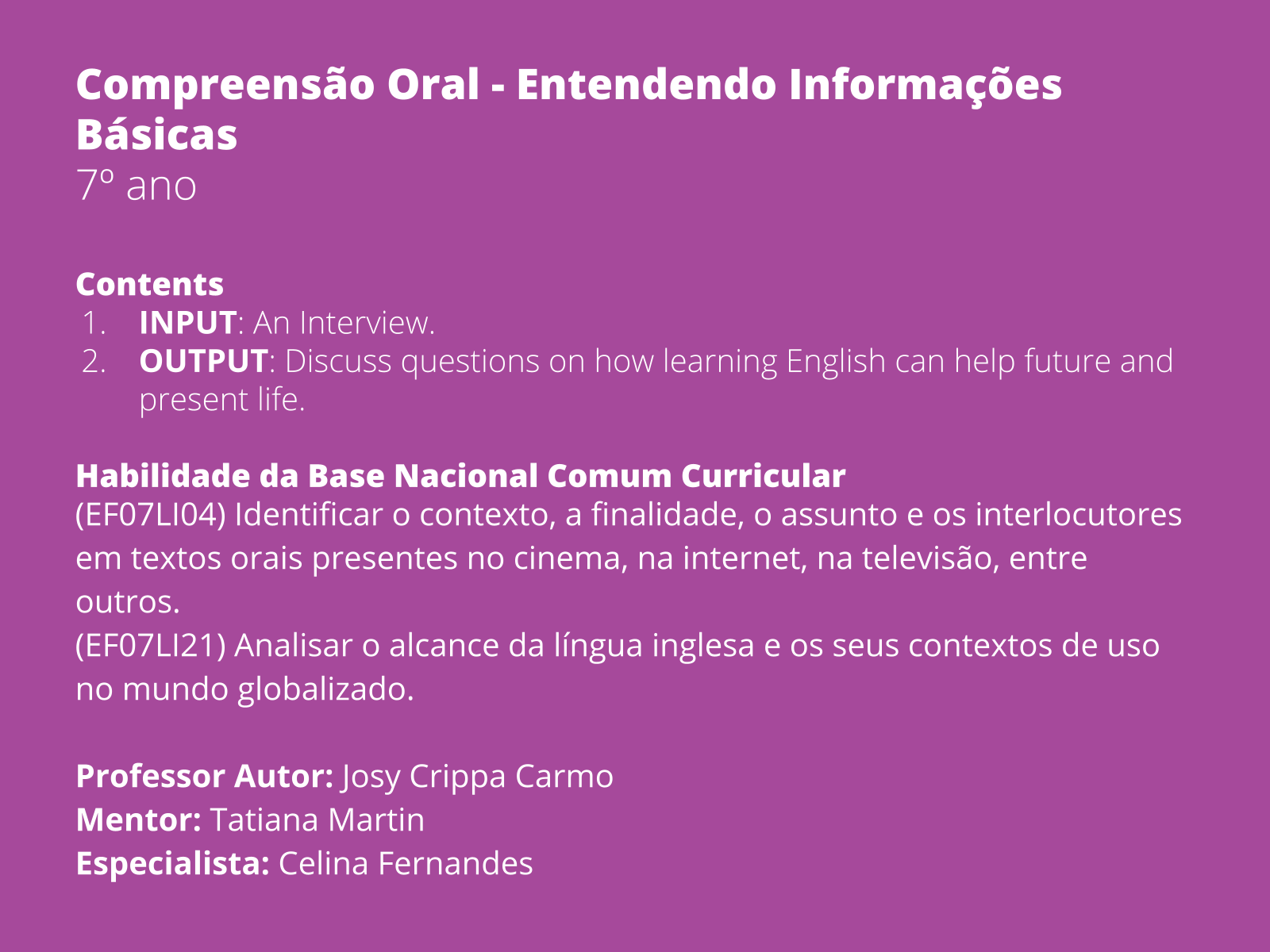 Compreensão Oral - Entendendo Informações Básicas
7º ano

Contents
1. INPUT: An Interview.
2. OUTPUT: Discuss questions on how learning English can help future and present life.

Habilidade da Base Nacional Comum Curricular
(EF07LI04) Identificar o contexto, a finalidade, o assunto e os interlocutores em textos orais presentes no cinema, na internet, na televisão, entre outros.
(EF07LI21) Analisar o alcance da língua inglesa e os seus contextos de uso no mundo globalizado.

Professor Autor: Josy Crippa Carmo
Mentor: Tatiana Martin
Especialista: Celina Fernandes